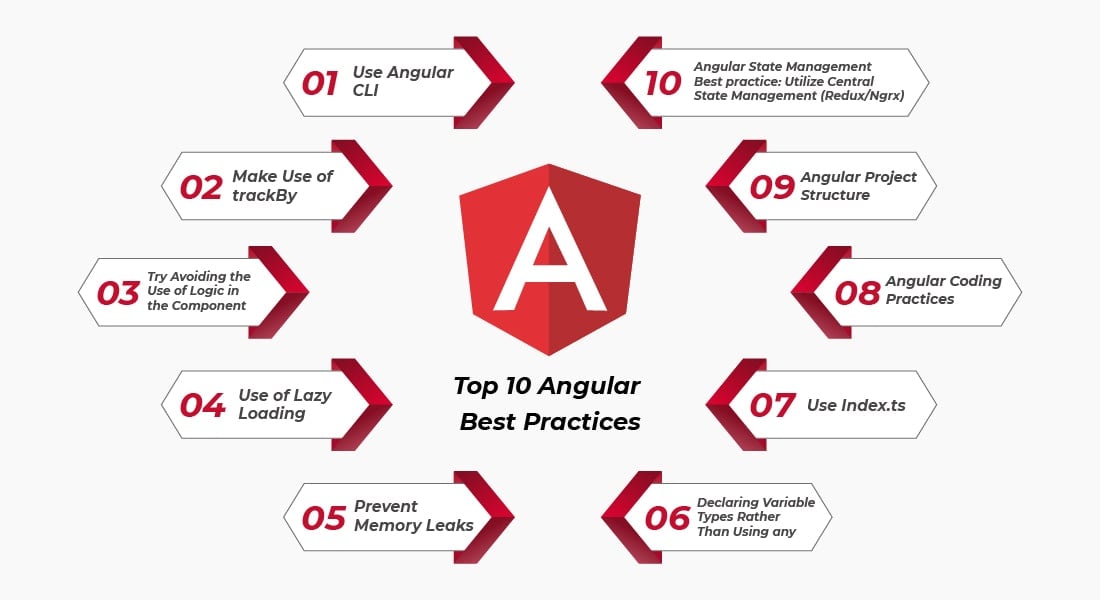 01 Use Angular CLI

02 Make Use of trackBy

03 Try Avoiding the Use of Logic in the Component

04 Use of Lazy Loading

05 Prevent Memory Leaks

A

Top 10 Angular Best Practices

10 Angular State Management Best practice: Utilize Central State Management (Redux/Ngrx)

09 Angular Project Structure

08 Angular Coding Practices

07 Use Index.ts

06 Declaring Variable Types Rather Than Using any